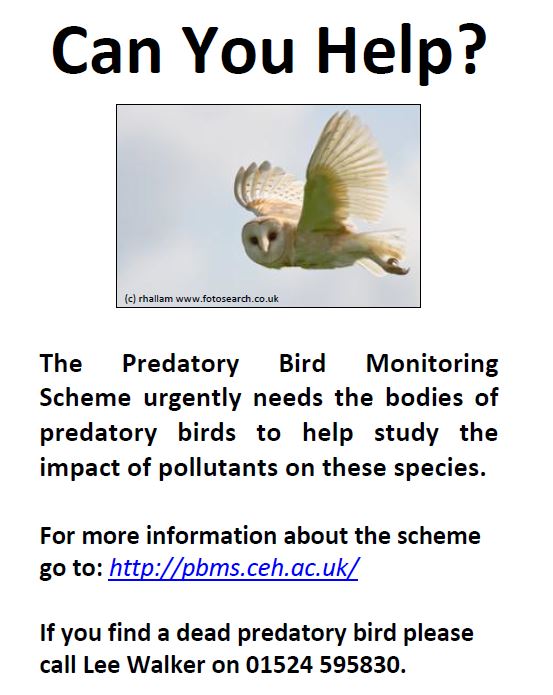 Can You Help?

(c) rhallam www.fotosearch.co.uk

The Predatory Bird Monitoring Scheme urgently needs the bodies of predatory birds to help study the impact of pollutants on these species.

For more information about the scheme go to: http://pbms.ceh.ac.uk/

If you find a dead predatory bird please call Lee Walker on 01524 595830.